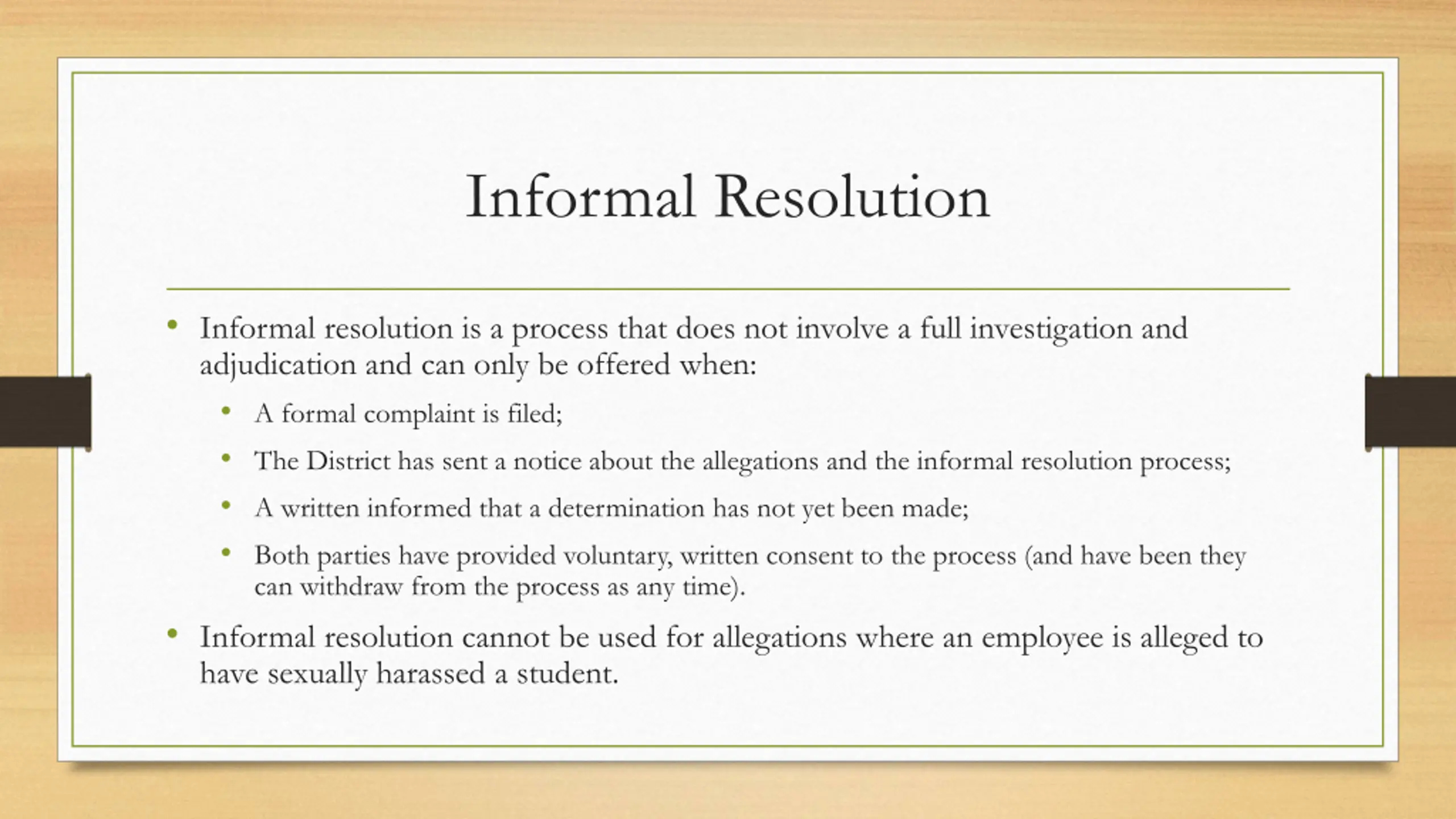 Informal Resolution

• Informal resolution is a process that does not involve a full investigation and adjudication and can only be offered when:

  • A formal complaint is filed;
  • The District has sent a notice about the allegations and the informal resolution process;
  • A written informed that a determination has not yet been made;
  • Both parties have provided voluntary, written consent to the process (and have been they can withdraw from the process as any time).

• Informal resolution cannot be used for allegations where an employee is alleged to have sexually harassed a student.